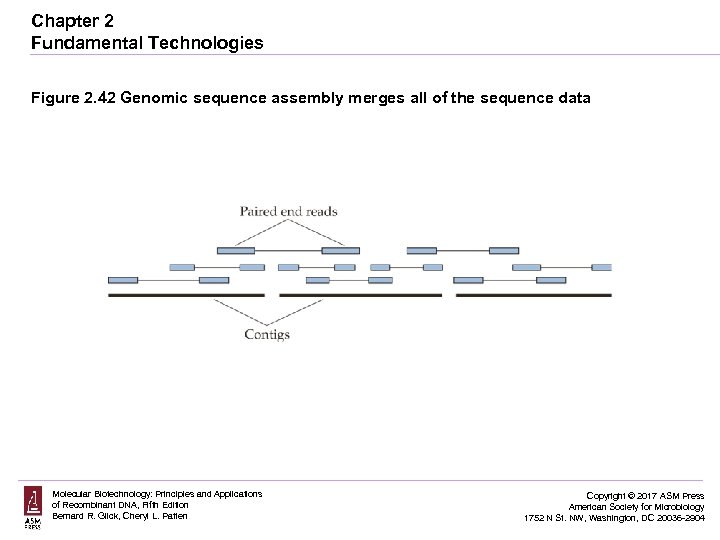 Chapter 2
Fundamental Technologies

Figure 2.42 Genomic sequence assembly merges all of the sequence data

Paired end reads

Contigs

ASM PRESS

Molecular Biotechnology: Principles and Applications of Recombinant DNA, Fifth Edition
Bernard R. Glick, Cheryl L. Patten

Copyright © 2017 ASM Press
American Society for Microbiology
1752 N St. NW, Washington, DC 20036-2904